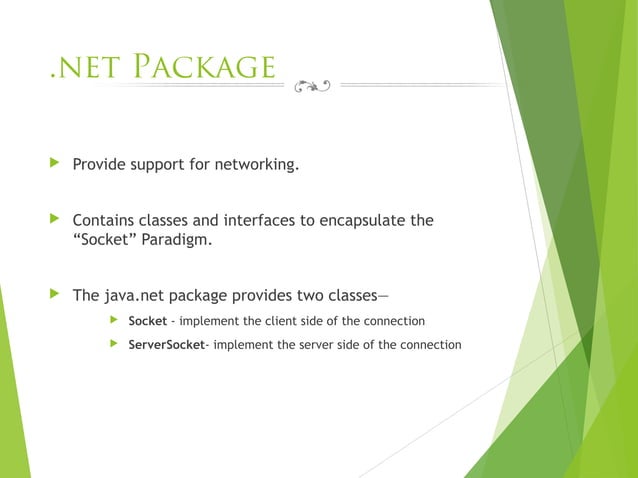 .NET PACKAGE

Provide support for networking.

Contains classes and interfaces to encapsulate the “Socket” Paradigm.

The java.net package provides two classes—

Socket - implement the client side of the connection

ServerSocket- implement the server side of the connection